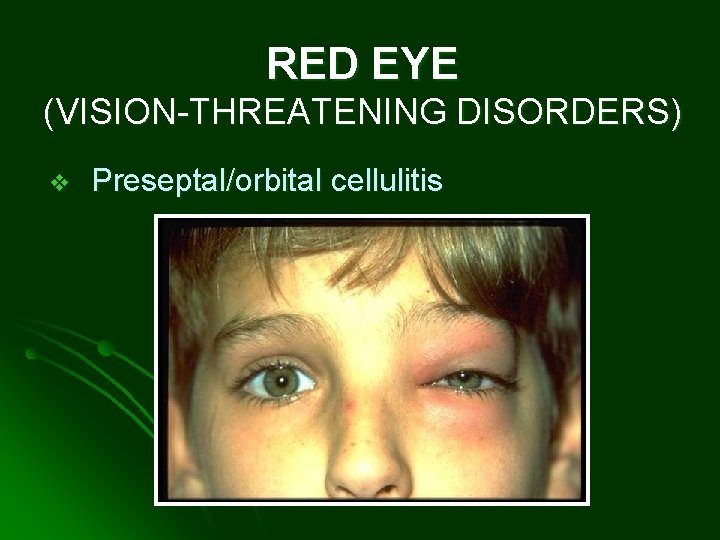 RED EYE
(VISION-THREATENING DISORDERS)

❖ Preseptal/orbital cellulitis